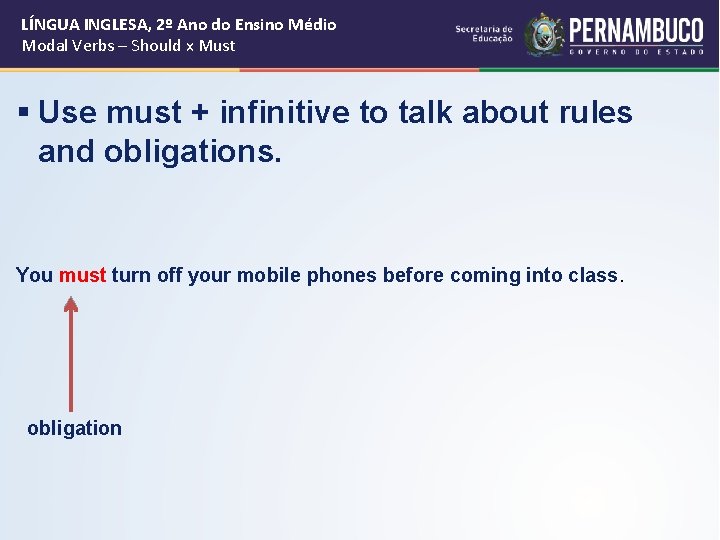 LÍNGUA INGLESA, 2º Ano do Ensino Médio
Modal Verbs – Should x Must

Secretaria de Educação

PERNAMBUCO
GOVERNO DO ESTADO

▪ Use must + infinitive to talk about rules and obligations.

You must turn off your mobile phones before coming into class.

obligation